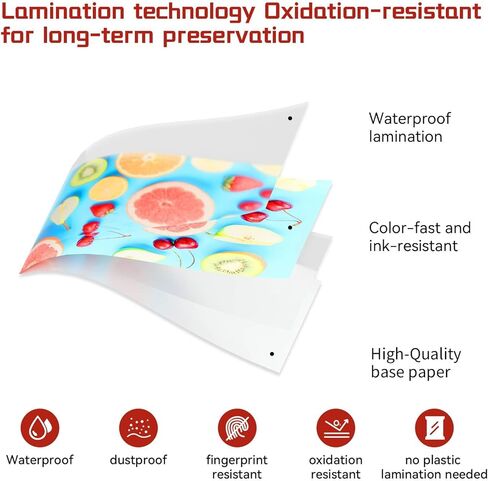 Lamination technology Oxidation-resistant for long-term preservation

Waterproof lamination

Color-fast and ink-resistant

High-Quality base paper

Waterproof

dustproof

fingerprint resistant

oxidation resistant

no plastic lamination needed